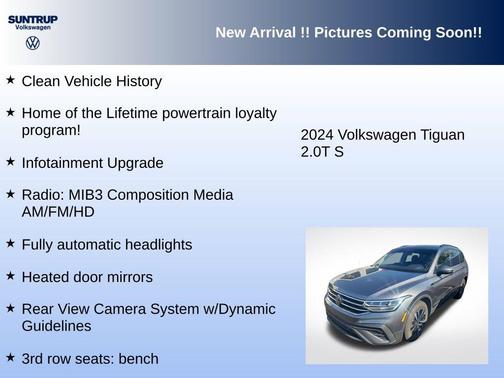 SUNTRUP
Volkswagen

New Arrival !! Pictures Coming Soon!!

★ Clean Vehicle History

★ Home of the Lifetime powertrain loyalty program!

★ Infotainment Upgrade

★ Radio: MIB3 Composition Media AM/FM/HD

★ Fully automatic headlights

★ Heated door mirrors

★ Rear View Camera System w/Dynamic Guidelines

★ 3rd row seats: bench

2024 Volkswagen Tiguan 2.0T S